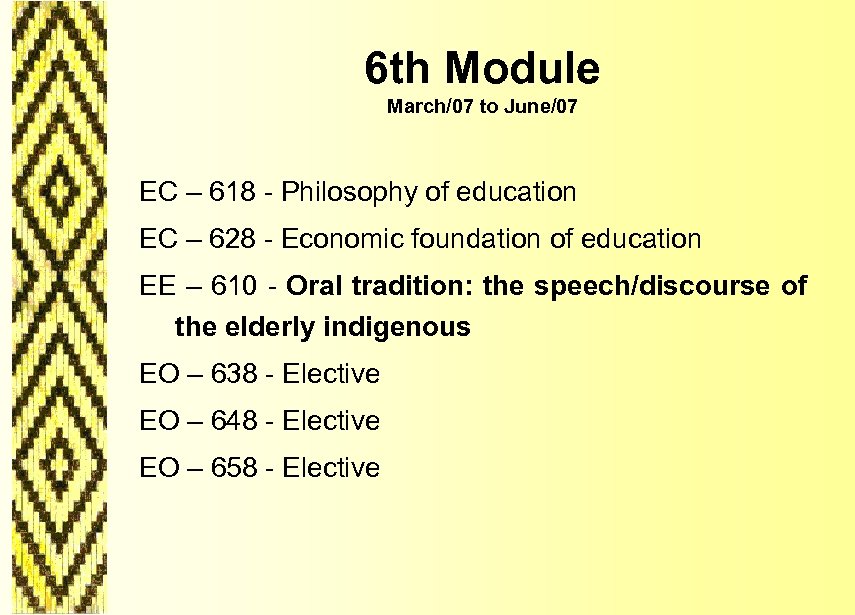 6th Module
March/07 to June/07

EC – 618 - Philosophy of education

EC – 628 - Economic foundation of education

EE – 610 - Oral tradition: the speech/discourse of the elderly indigenous

EO – 638 - Elective

EO – 648 - Elective

EO – 658 - Elective